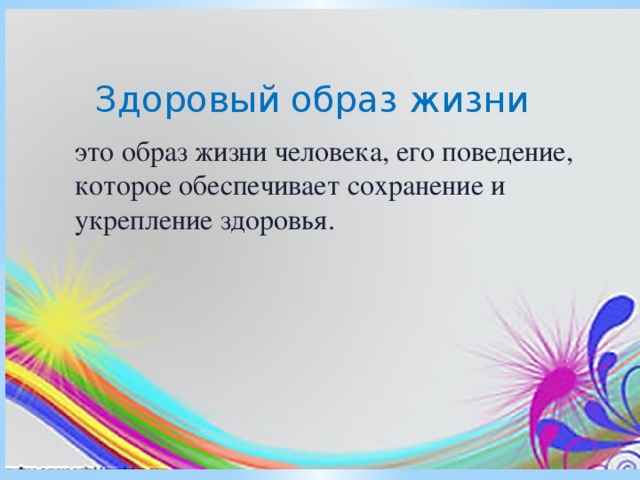 Здоровый образ жизни

это образ жизни человека, его поведение, которое обеспечивает сохранение и укрепление здоровья.